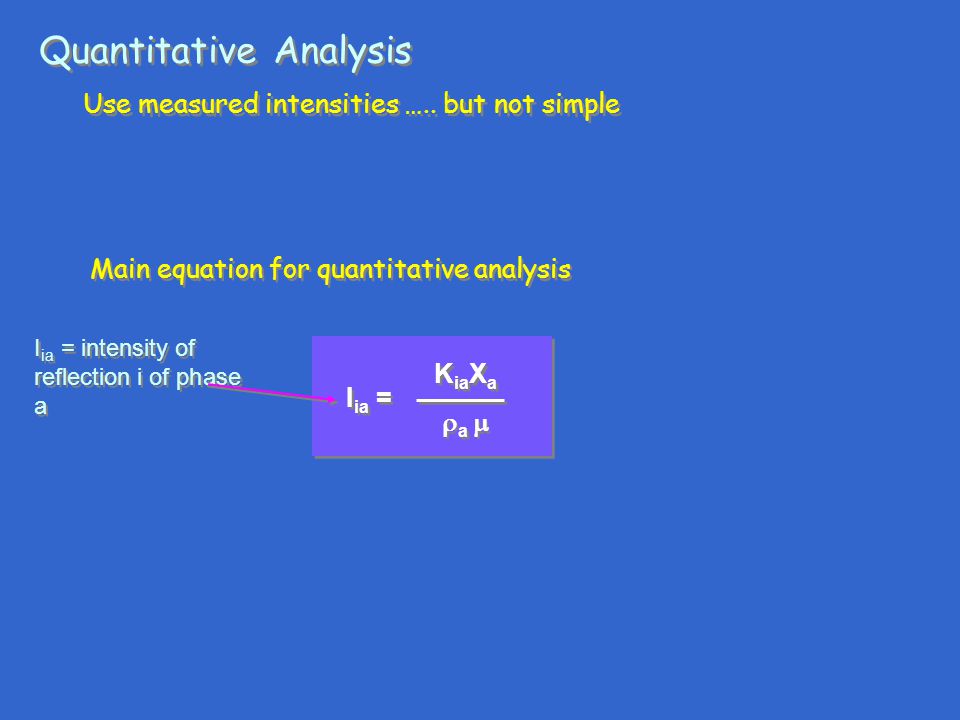 Quantitative Analysis

Use measured intensities ….. but not simple

Main equation for quantitative analysis

$I_{ia}$ = intensity of reflection i of phase a

$I_{ia} = \frac{K_{ia}X_a}{\rho_a \mu}$